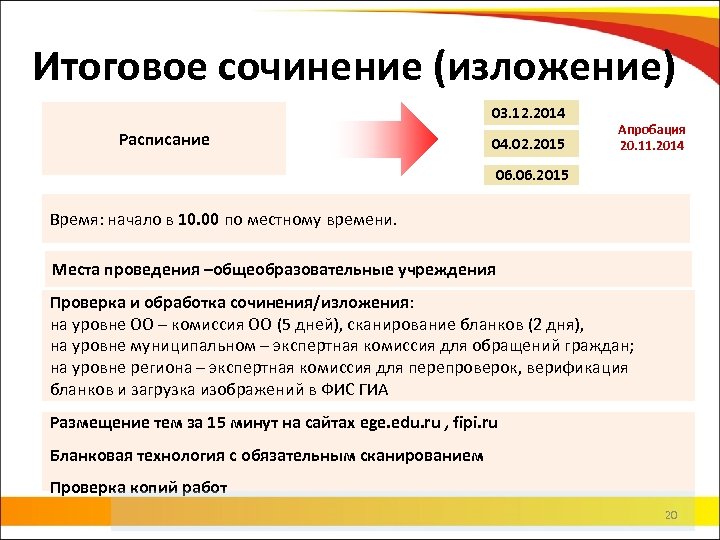 Итоговое сочинение (изложение)

Расписание

03.12.2014

04.02.2015

06.06.2015

Апробация 20.11.2014

Время: начало в 10.00 по местному времени.

Места проведения –общеобразовательные учреждения

Проверка и обработка сочинения/изложения:
на уровне ОО – комиссия ОО (5 дней), сканирование бланков (2 дня),
на уровне муниципальном – экспертная комиссия для обращений граждан;
на уровне региона – экспертная комиссия для перепроверок, верификация бланков и загрузка изображений в ФИС ГИА

Размещение тем за 15 минут на сайтах ege.edu.ru , fipi.ru

Бланковая технология с обязательным сканированием

Проверка копий работ

20